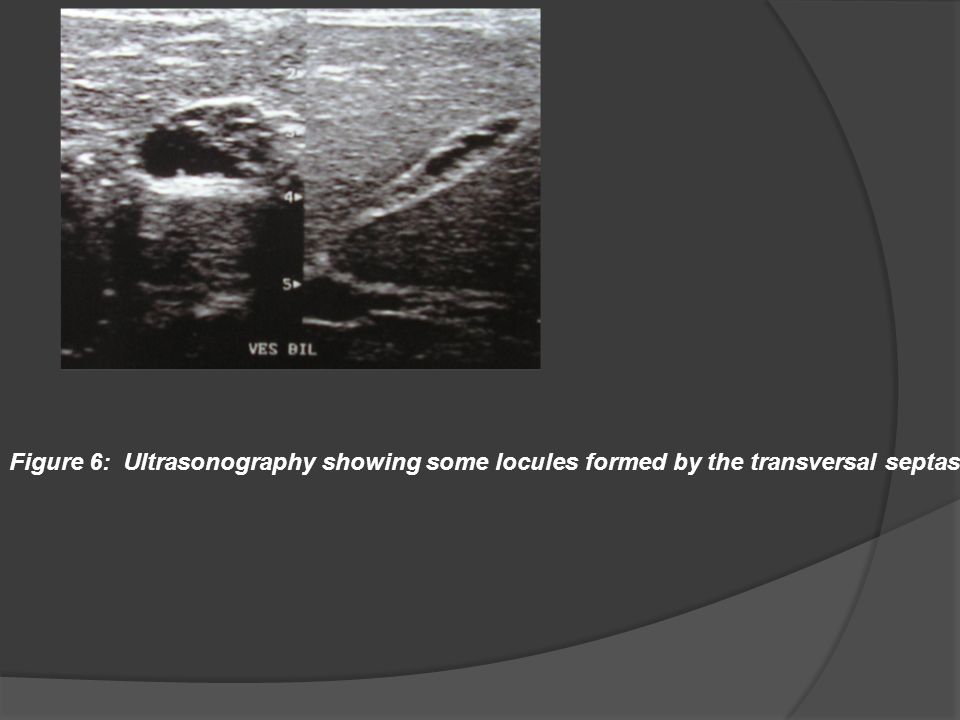 2
3
4
5
VES BIL

Figure 6: Ultrasonography showing some locules formed by the transversal septas